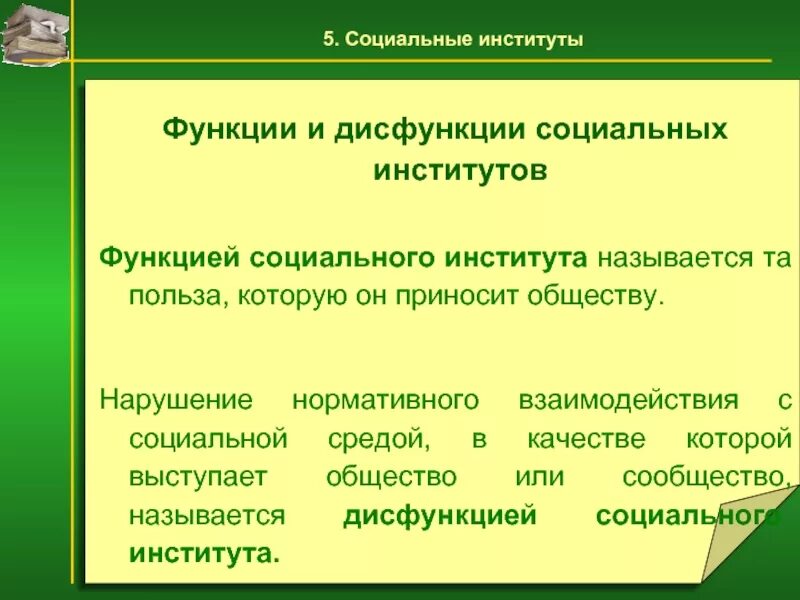 5. Социальные институты

Функции и дисфункции социальных институтов

Функцией социального института называется та польза, которую он приносит обществу.

Нарушение нормативного взаимодействия с социальной средой, в качестве которой выступает общество или сообщество, называется дисфункцией социального института.